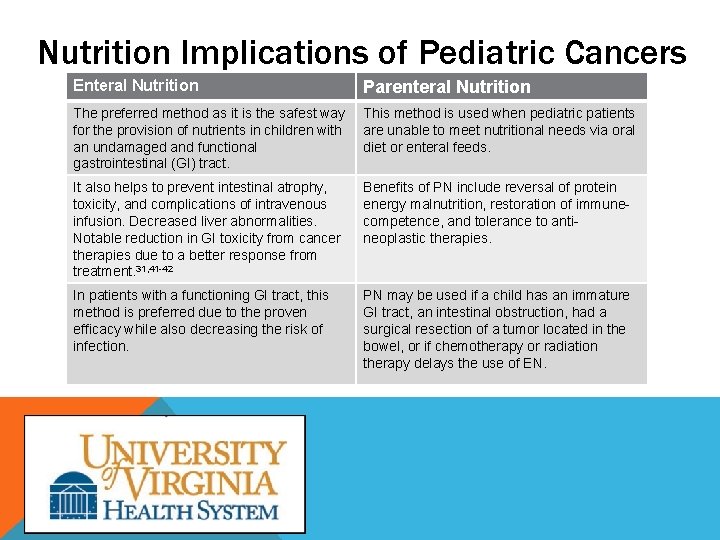 Nutrition Implications of Pediatric Cancers

| Enteral Nutrition | Parenteral Nutrition |
|---|---|
| The preferred method as it is the safest way for the provision of nutrients in children with an undamaged and functional gastrointestinal (GI) tract. | This method is used when pediatric patients are unable to meet nutritional needs via oral diet or enteral feeds. |
| It also helps to prevent intestinal atrophy, toxicity, and complications of intravenous infusion. Decreased liver abnormalities. Notable reduction in GI toxicity from cancer therapies due to a better response from treatment.$^{31,41-42}$ | Benefits of PN include reversal of protein energy malnutrition, restoration of immune-competence, and tolerance to anti-neoplastic therapies. |
| In patients with a functioning GI tract, this method is preferred due to the proven efficacy while also decreasing the risk of infection. | PN may be used if a child has an immature GI tract, an intestinal obstruction, had a surgical resection of a tumor located in the bowel, or if chemotherapy or radiation therapy delays the use of EN. |

UNIVERSITY of VIRGINIA
HEALTH SYSTEM